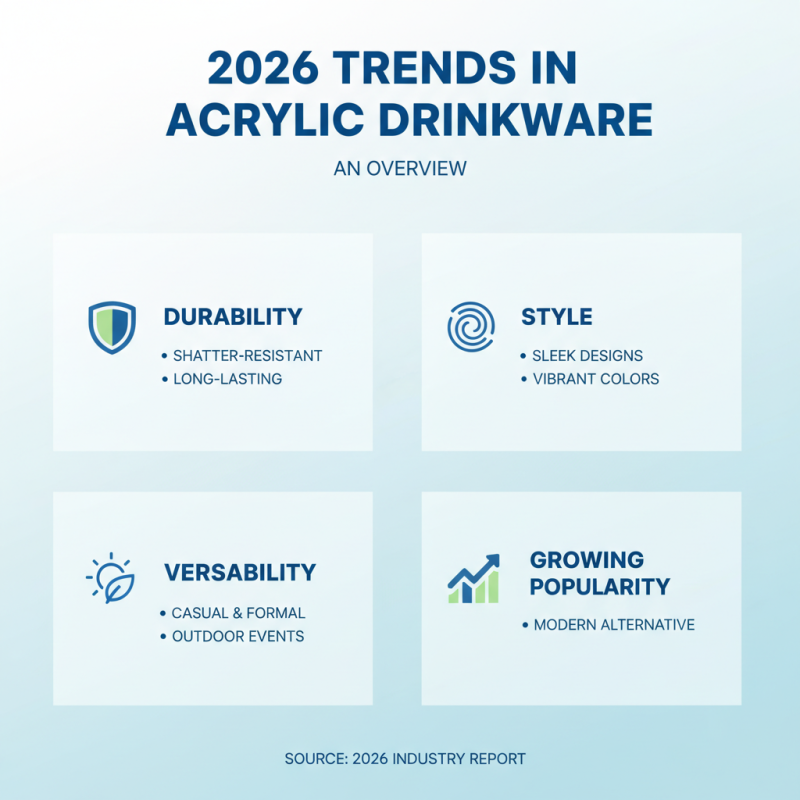 2026 TRENDS IN ACRYLIC DRINKWARE

AN OVERVIEW

DURABILITY
• SHATTER-RESISTANT
• LONG-LASTING

STYLE
• SLEEK DESIGNS
• VIBRANT COLORS

VERSABILITY
• CASUAL & FORMAL
• OUTDOOR EVENTS

GROWING POPULARITY
• MODERN ALTERNATIVE

SOURCE: 2026 INDUSTRY REPORT